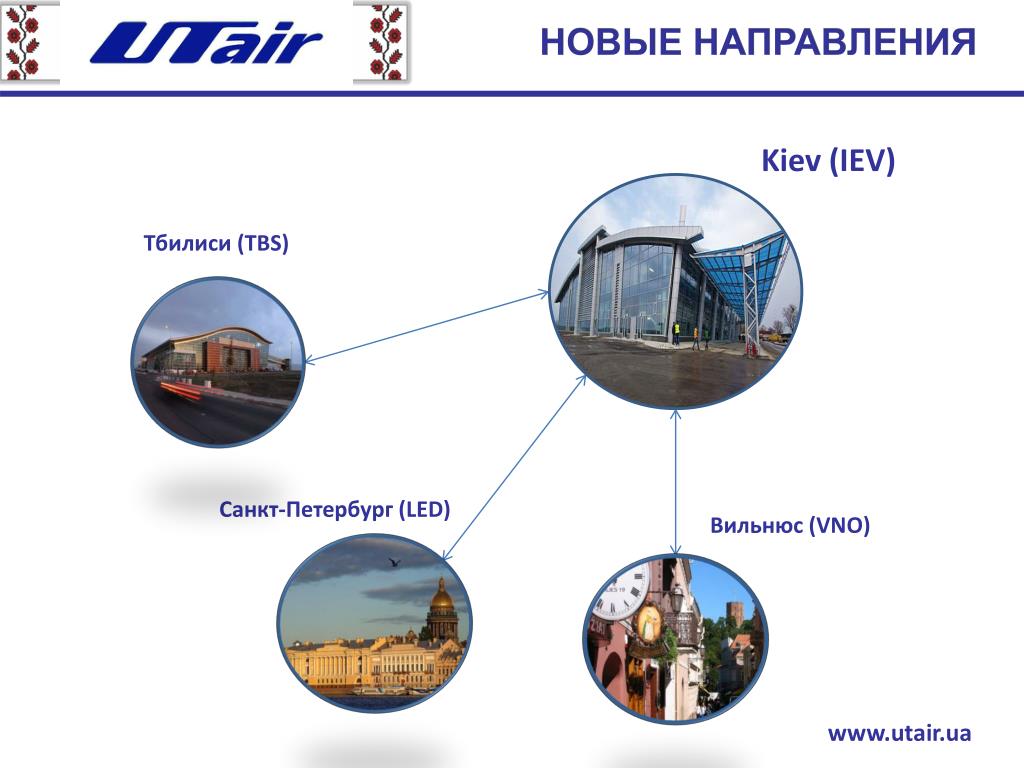 UTair

НОВЫЕ НАПРАВЛЕНИЯ

Kiev (IEV)

Тбилиси (TBS)

Санкт-Петербург (LED)

Вильнюс (VNO)

www.utair.ua